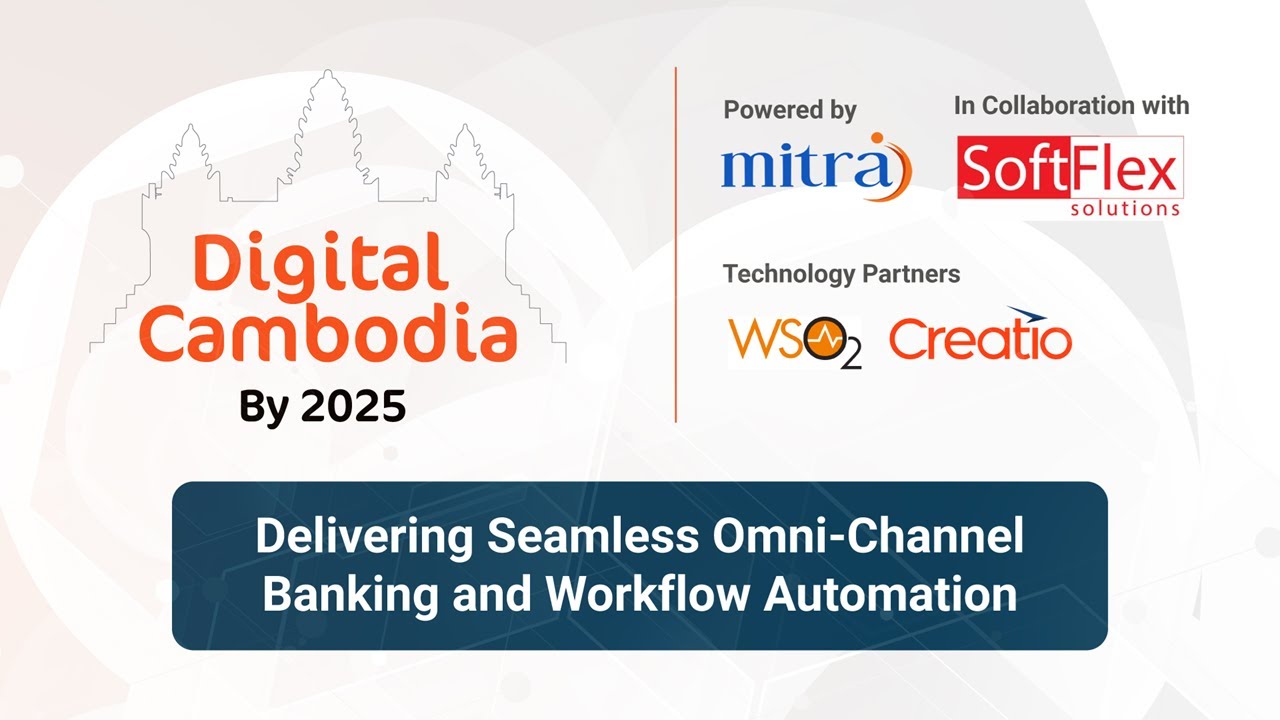 Digital Cambodia
By 2025

Powered by
mitra

In Collaboration with
SoftFlex solutions

Technology Partners
WSO2 Creatio

Delivering Seamless Omni-Channel Banking and Workflow Automation